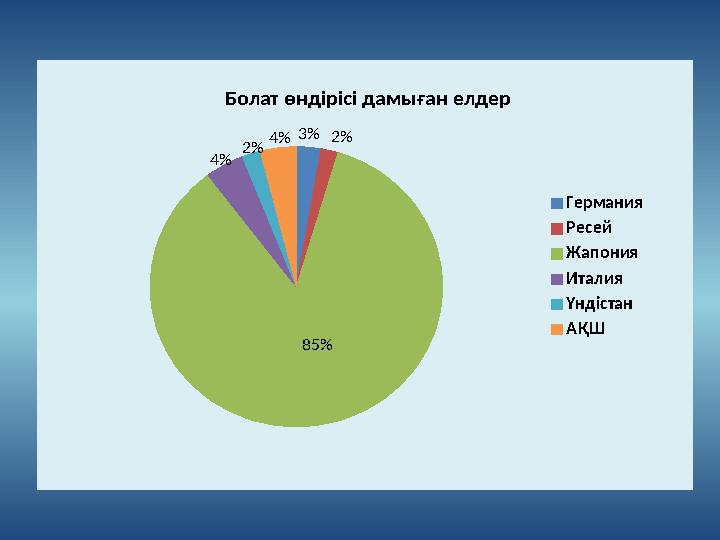 Болат өндірісі дамыған елдер

4%
2%
4%
3%
2%
85%

Германия
Ресей
Жапония
Италия
Үндістан
АҚШ